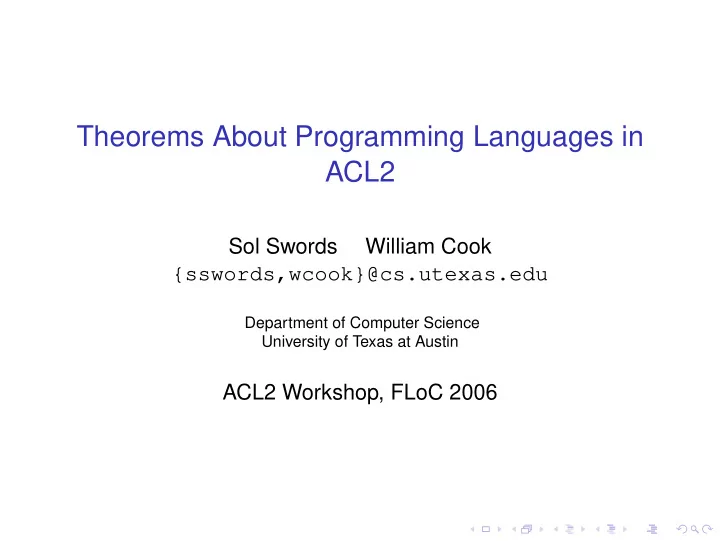 Theorems About Programming Languages in ACL2

Sol Swords William Cook
{sswords,wcook}@cs.utexas.edu

Department of Computer Science
University of Texas at Austin

ACL2 Workshop, FLoC 2006